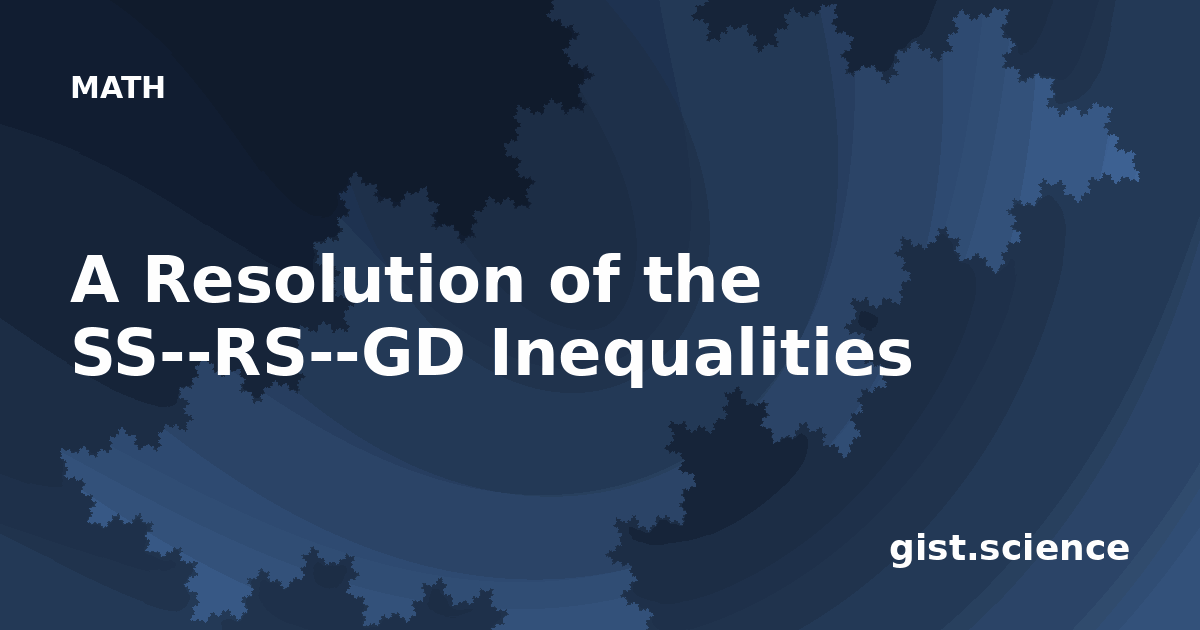 MATH

A Resolution of the SS--RS--GD Inequalities

gist.science